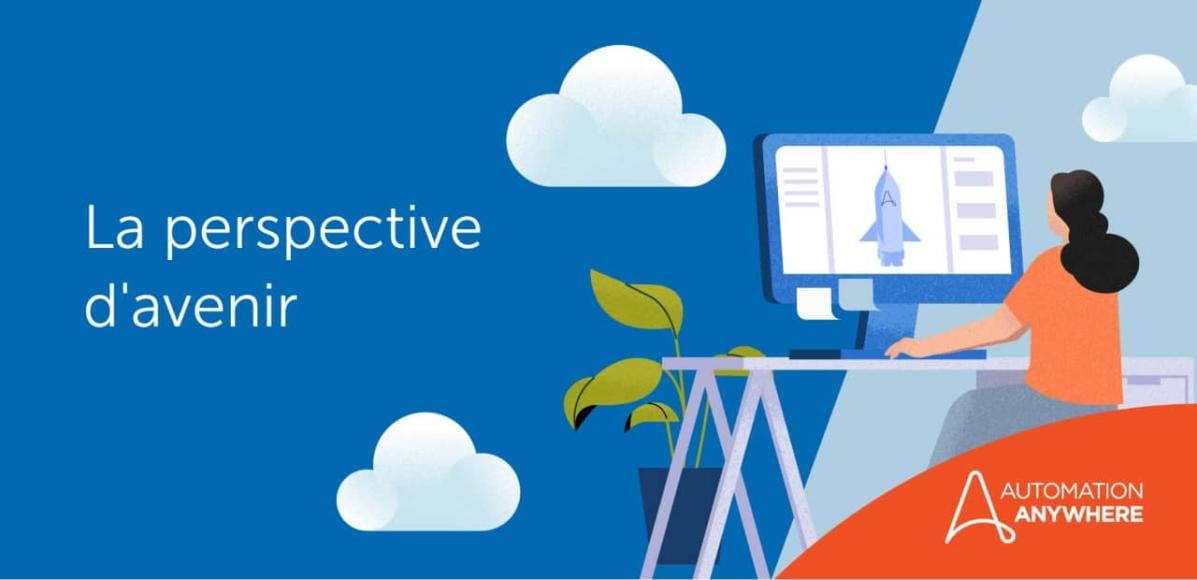 La perspective d'avenir

A

AUTOMATION
ANYWHERE